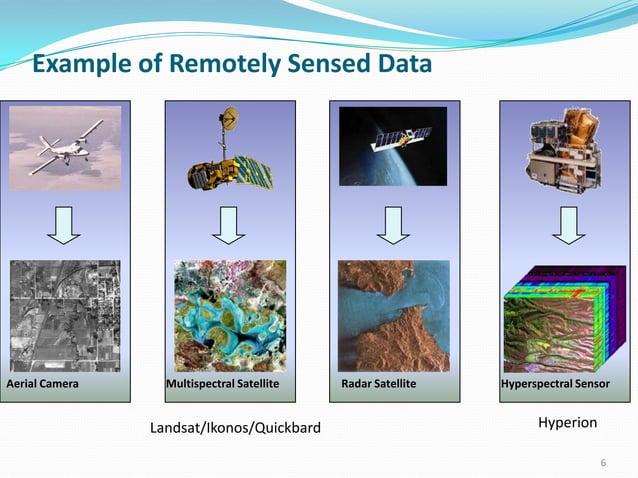 Example of Remotely Sensed Data

Aerial Camera

Multispectral Satellite

Radar Satellite

Hyperspectral Sensor

Landsat/Ikonos/Quickbard

Hyperion

6